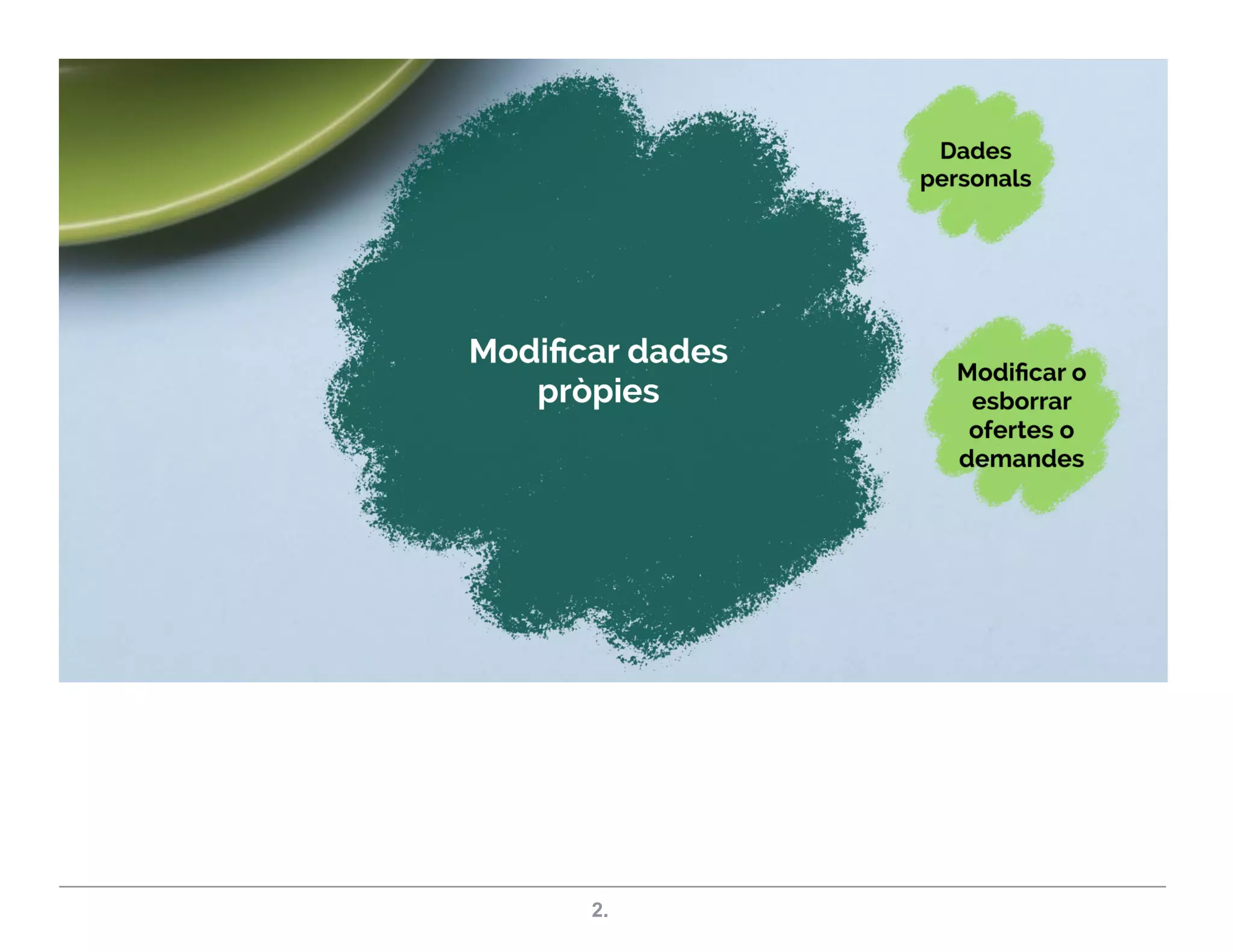 Modificar dades pròpies

Dades personals

Modificar o esborrar ofertes o demandes

2.